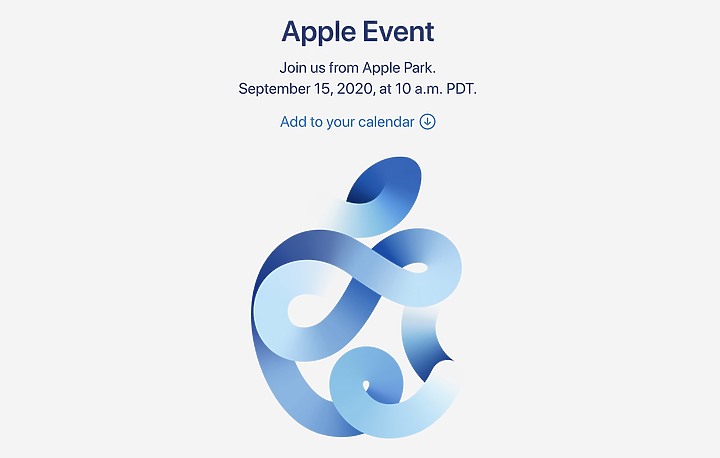 Apple Event

Join us from Apple Park.
September 15, 2020, at 10 a.m. PDT.

Add to your calendar